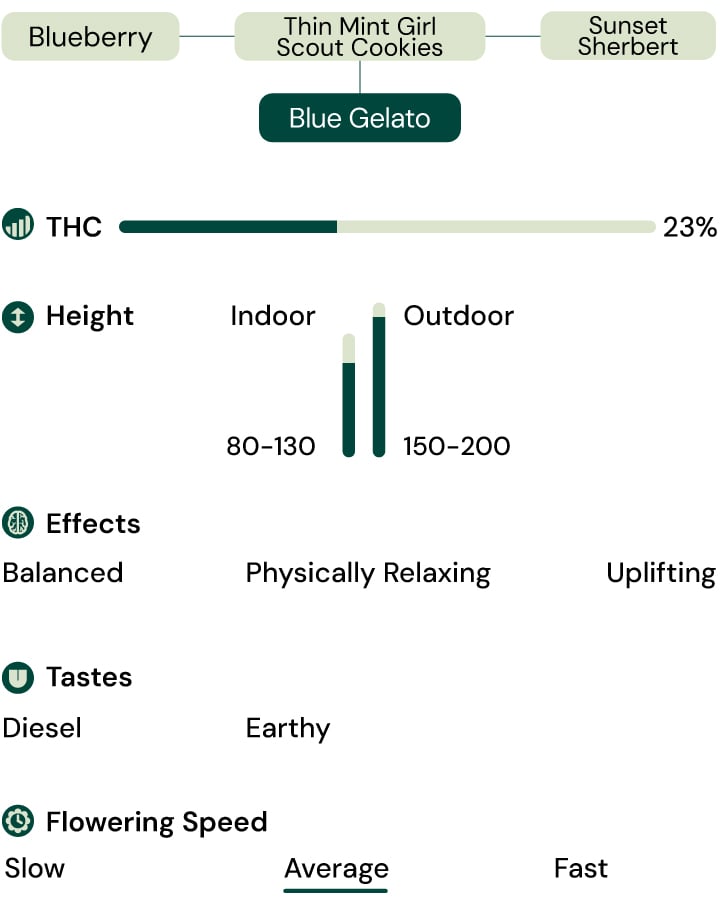 Blueberry

Thin Mint Girl Scout Cookies

Sunset Sherbert

Blue Gelato

THC

23%

Height

Indoor

Outdoor

80-130

150-200

Effects

Balanced

Physically Relaxing

Uplifting

Tastes

Diesel

Earthy

Flowering Speed

Slow

Average

Fast